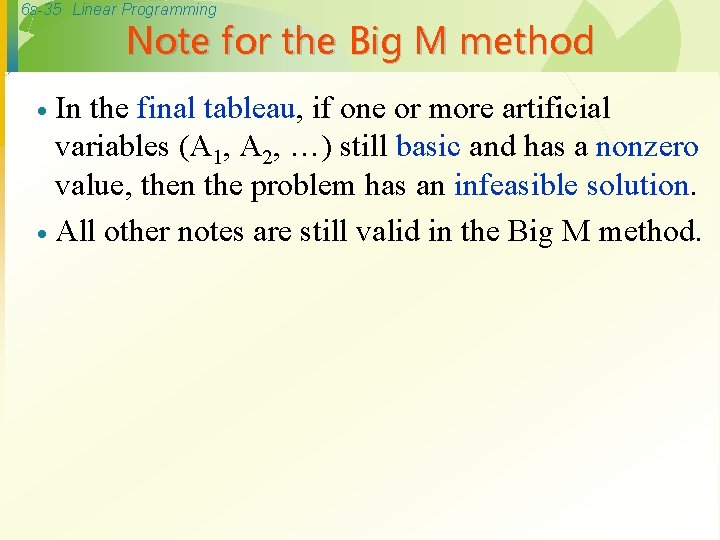 6s-35 Linear Programming

Note for the Big M method

• In the final tableau, if one or more artificial variables ($A_1$, $A_2$, …) still basic and has a nonzero value, then the problem has an infeasible solution.

• All other notes are still valid in the Big M method.